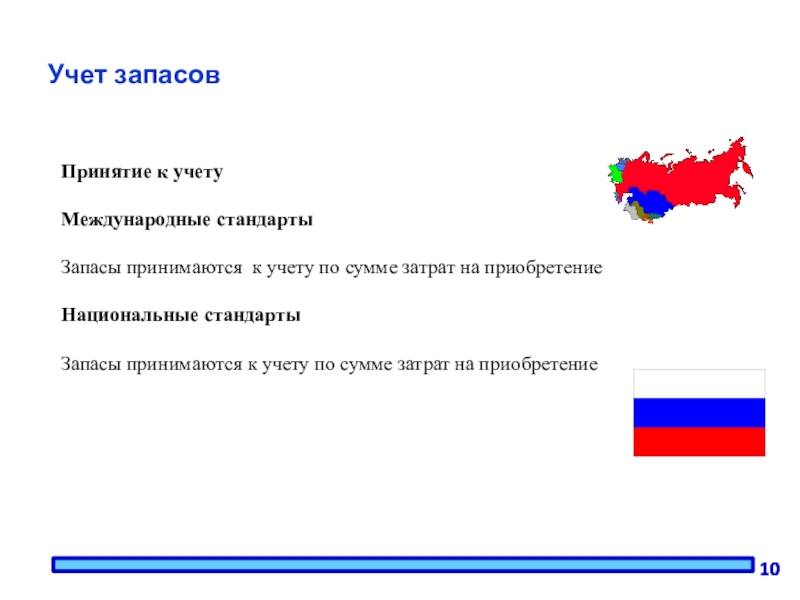 Учет запасов

Принятие к учету

Международные стандарты

Запасы принимаются к учету по сумме затрат на приобретение

Национальные стандарты

Запасы принимаются к учету по сумме затрат на приобретение

10